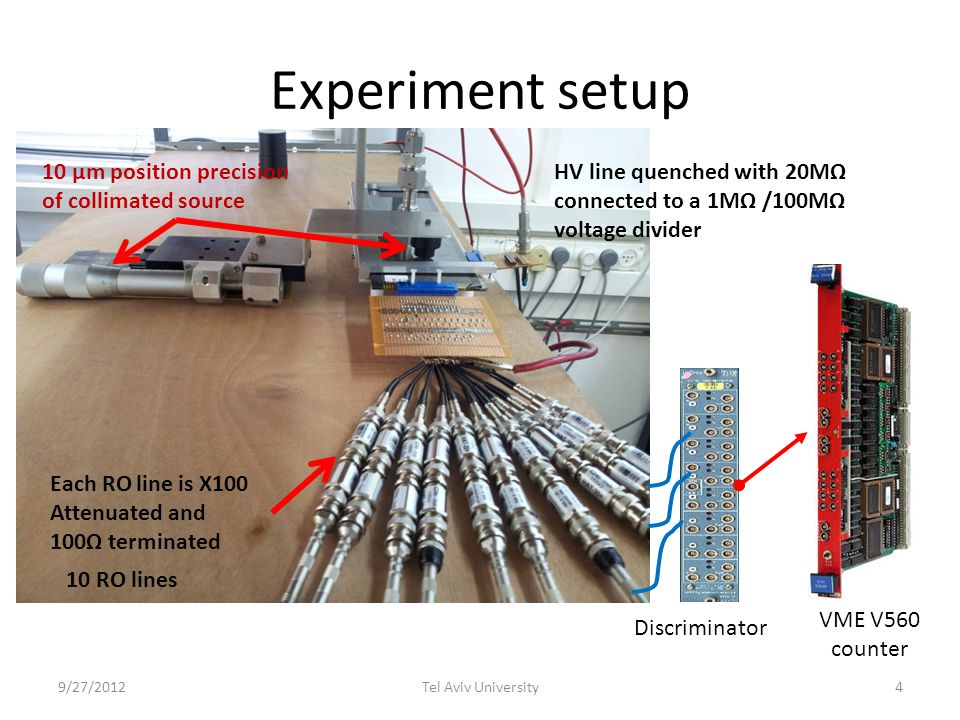 Experiment setup

10 μm position precision of collimated source

HV line quenched with 20MΩ connected to a 1MΩ /100MΩ voltage divider

Each RO line is X100 Attenuated and 100Ω terminated

10 RO lines

Discriminator

VME V560 counter

9/27/2012

Tel Aviv University

4